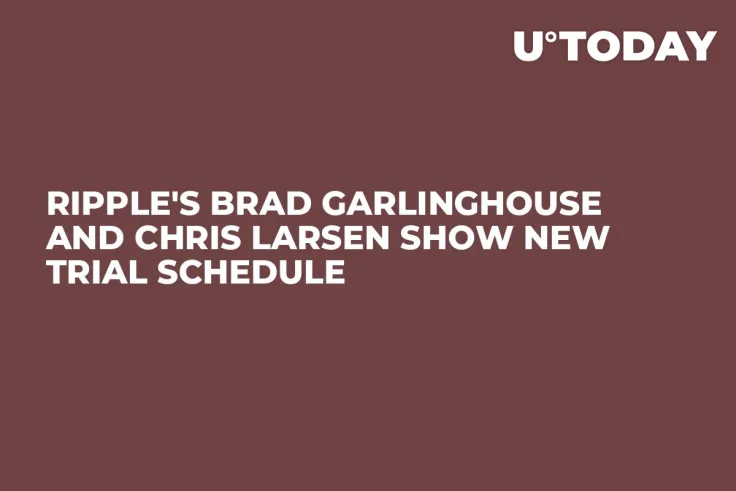 U°TODAY

RIPPLE'S BRAD GARLINGHOUSE AND CHRIS LARSEN SHOW NEW TRIAL SCHEDULE